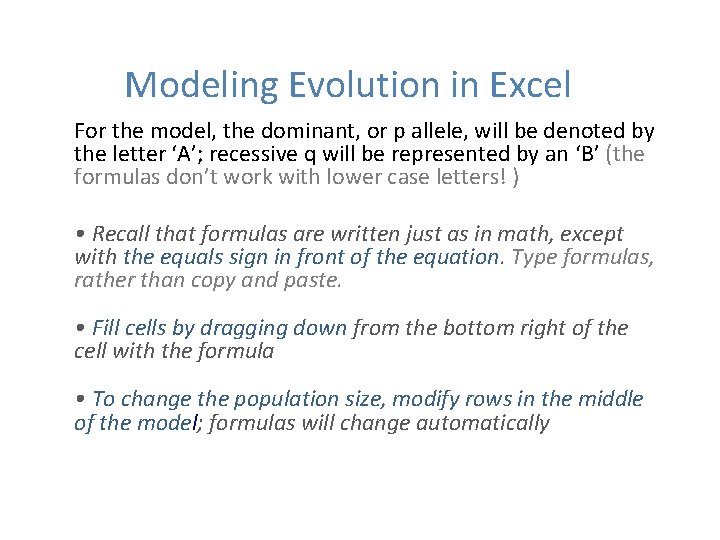 Modeling Evolution in Excel

For the model, the dominant, or p allele, will be denoted by the letter ‘A’; recessive q will be represented by an ‘B’ (the formulas don’t work with lower case letters! )

• Recall that formulas are written just as in math, except with the equals sign in front of the equation. Type formulas, rather than copy and paste.

• Fill cells by dragging down from the bottom right of the cell with the formula

• To change the population size, modify rows in the middle of the model; formulas will change automatically